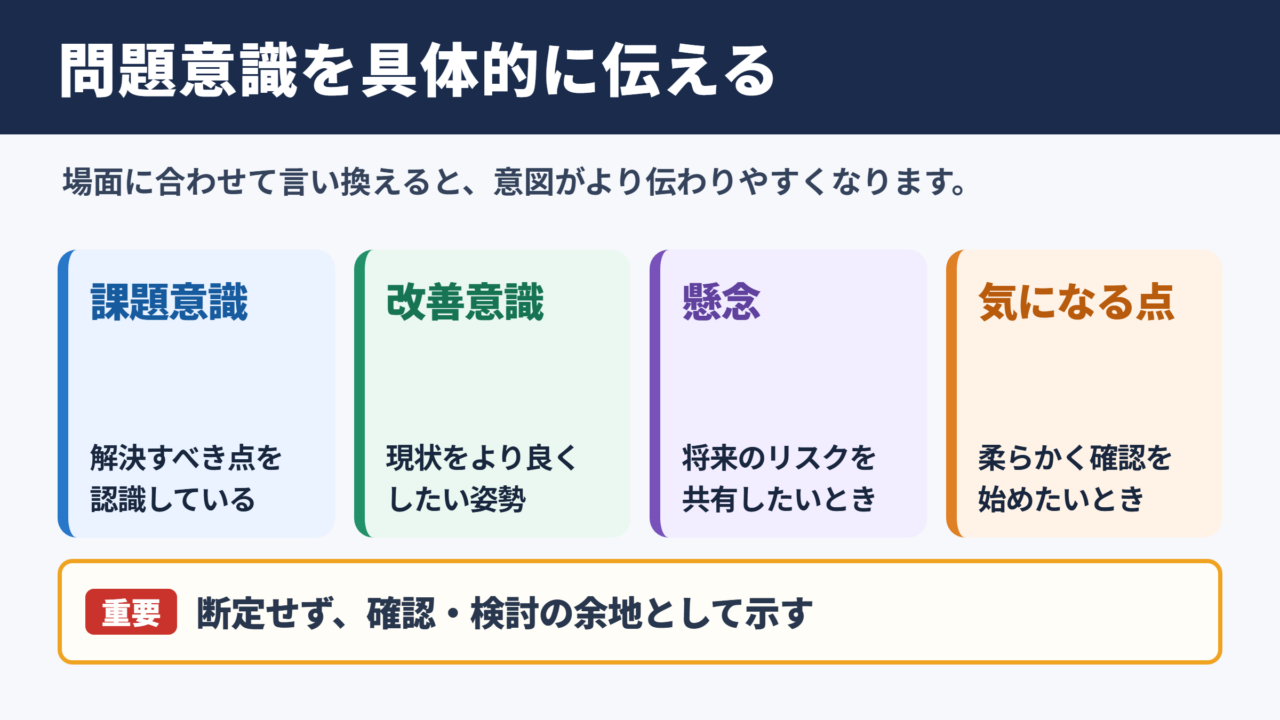 問題意識を具体的に伝える

場面に合わせて言い換えると、意図がより伝わりやすくなります。

課題意識

解決すべき点を認識している

改善意識

現状をより良くしたい姿勢

懸念

将来のリスクを共有したいとき

気になる点

柔らかく確認を始めたいとき

重要 断定せず、確認・検討の余地として示す